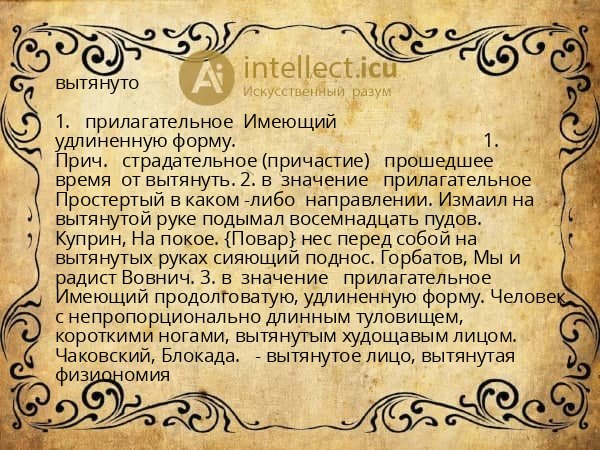 Ai intellect.icu
Искусственный разум

вытянуто

1. прилагательное Имеющий удлиненную форму. 1. Прич. страдательное (причастие) прошедшее время от вытянуть. 2. в значение прилагательное Простертый в каком -либо направлении. Измаил на вытянутой руке подымал восемнадцать пудов. Куприн, На покое. {Повар} нес перед собой на вытянутых руках сияющий поднос. Горбатов, Мы и радист Вовнич. 3. в значение прилагательное Имеющий продолговатую, удлиненную форму. Человек с непропорционально длинным туловищем, короткими ногами, вытянутым худощавым лицом. Чаковский, Блокада. - вытянутое лицо, вытянутая физиономия